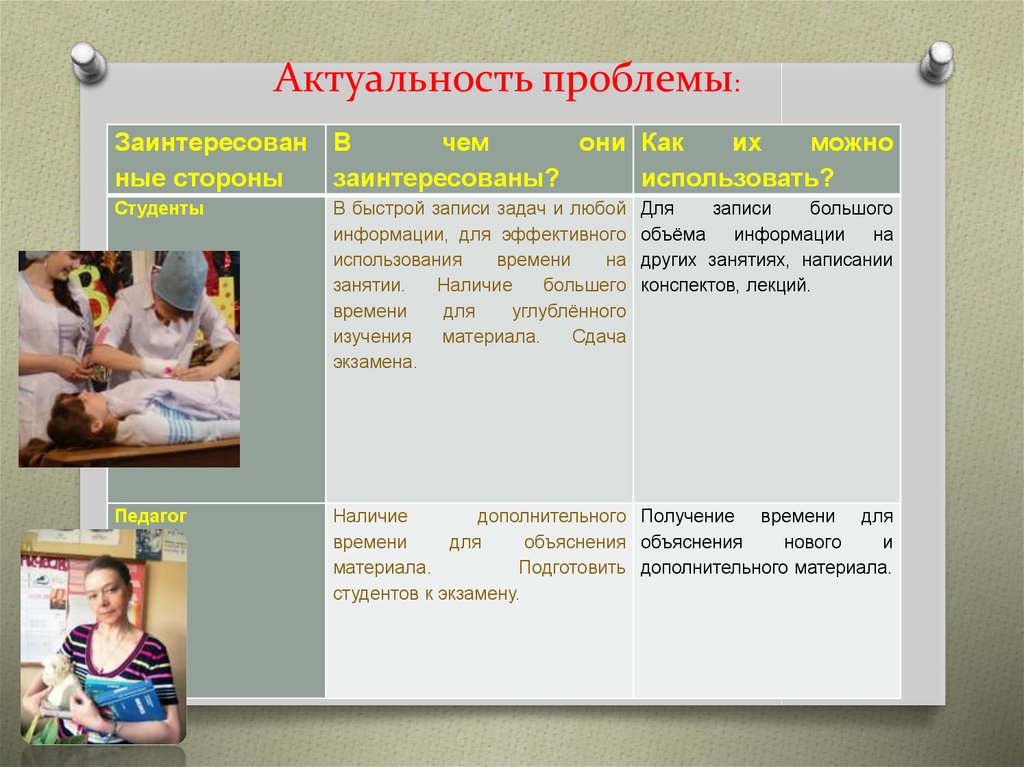 Актуальность проблемы:

| Заинтересованные стороны | В чем они заинтересованы? | Как их можно использовать? |
|---|---|---|
| Студенты | В быстрой записи задач и любой информации, для эффективного использования времени на занятии. Наличие большего времени для углублённого изучения материала. Сдача экзамена. | Для записи большого объёма информации на других занятиях, написании конспектов, лекций. |
| Педагог | Наличие дополнительного времени для объяснения материала. Подготовить студентов к экзамену. | Получение времени для объяснения нового и дополнительного материала. |